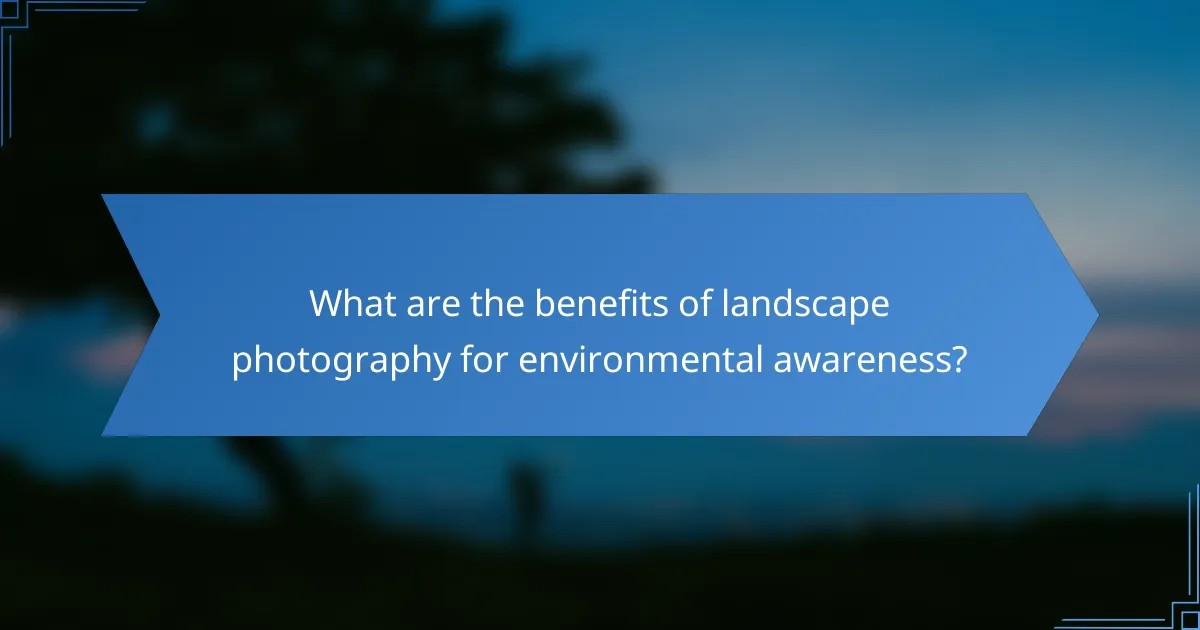 What are the benefits of landscape photography for environmental awareness?